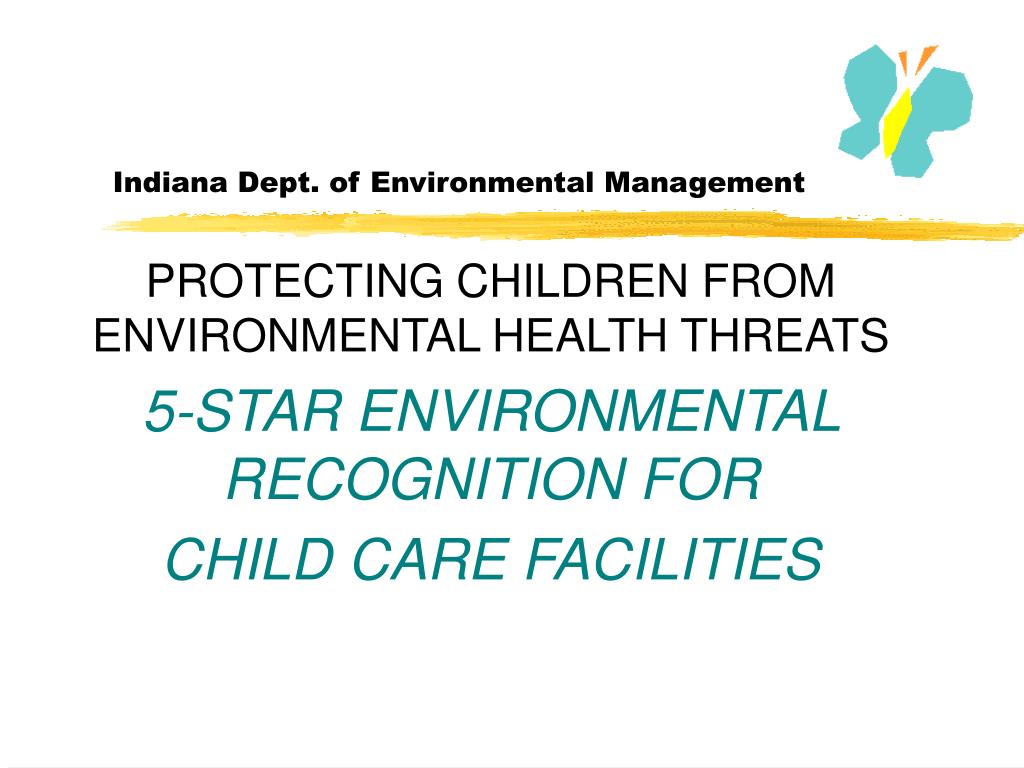 Indiana Dept. of Environmental Management

PROTECTING CHILDREN FROM ENVIRONMENTAL HEALTH THREATS

5-STAR ENVIRONMENTAL RECOGNITION FOR

CHILD CARE FACILITIES